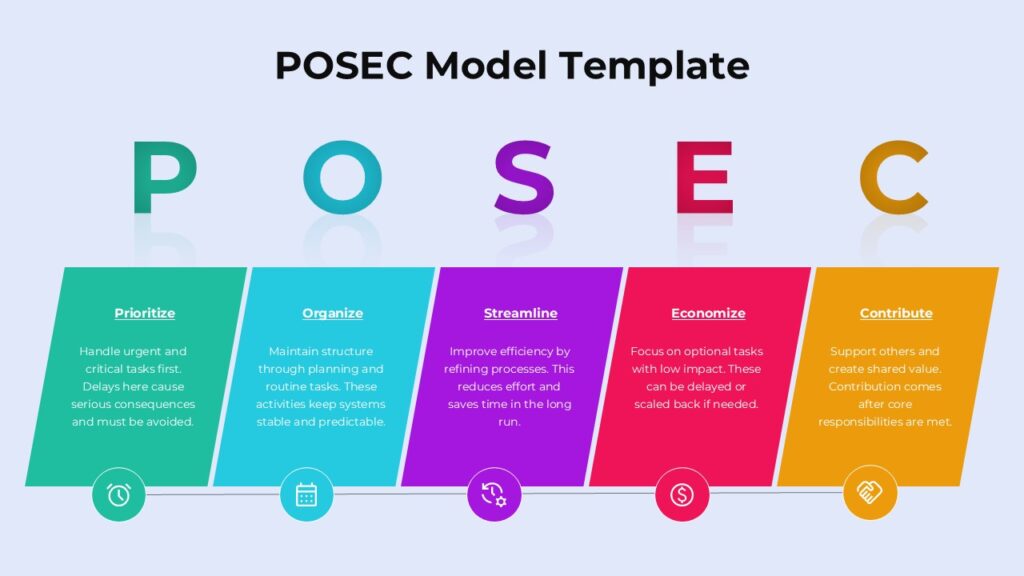 POSEC Model Template

P O S E C

Prioritize

Handle urgent and critical tasks first. Delays here cause serious consequences and must be avoided.

Organize

Maintain structure through planning and routine tasks. These activities keep systems stable and predictable.

Streamline

Improve efficiency by refining processes. This reduces effort and saves time in the long run.

Economize

Focus on optional tasks with low impact. These can be delayed or scaled back if needed.

Contribute

Support others and create shared value. Contribution comes after core responsibilities are met.